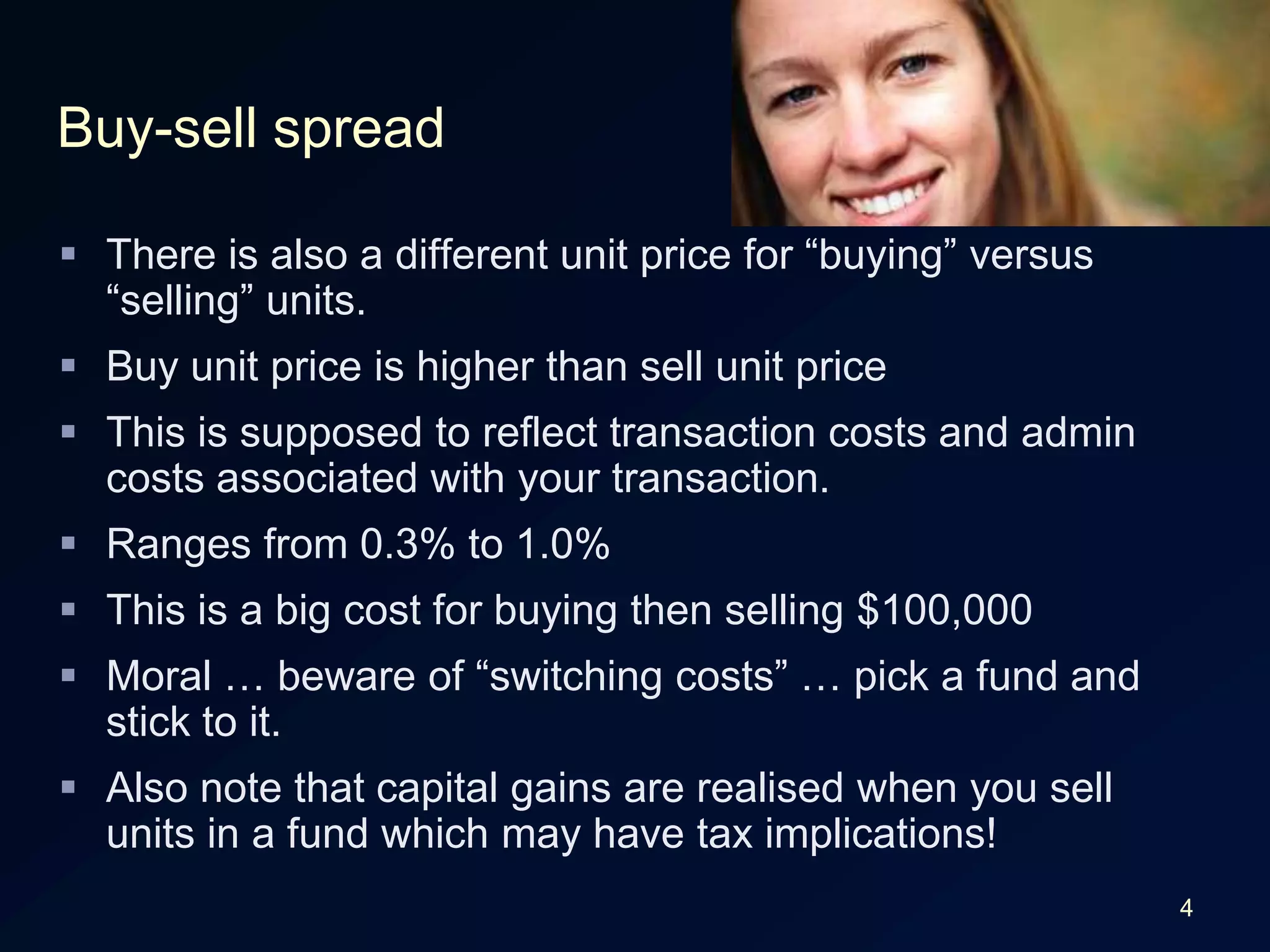 Buy-sell spread

▪ There is also a different unit price for “buying” versus “selling” units.

▪ Buy unit price is higher than sell unit price

▪ This is supposed to reflect transaction costs and admin costs associated with your transaction.

▪ Ranges from 0.3% to 1.0%

▪ This is a big cost for buying then selling \$100,000

▪ Moral … beware of “switching costs” … pick a fund and stick to it.

▪ Also note that capital gains are realised when you sell units in a fund which may have tax implications!

4